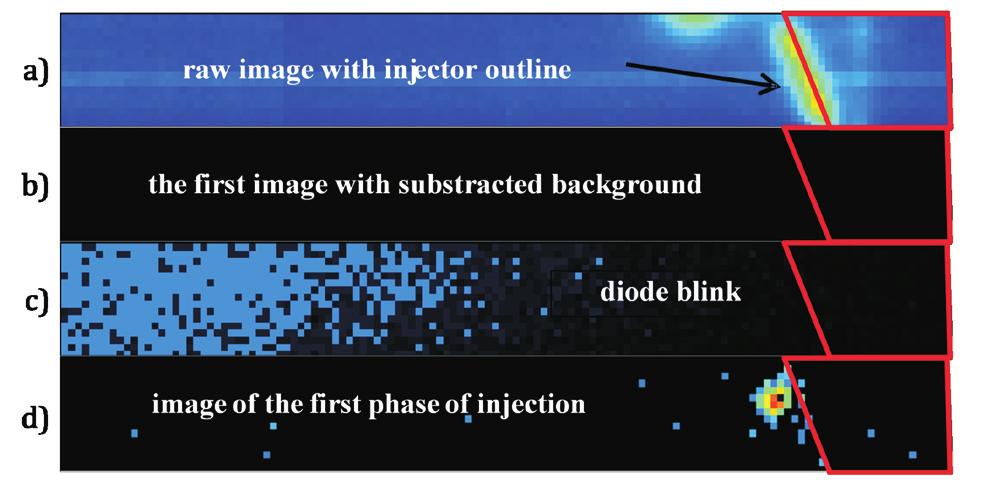 a) raw image with injector outline

b) the first image with substracted background

c) diode blink

d) image of the first phase of injection